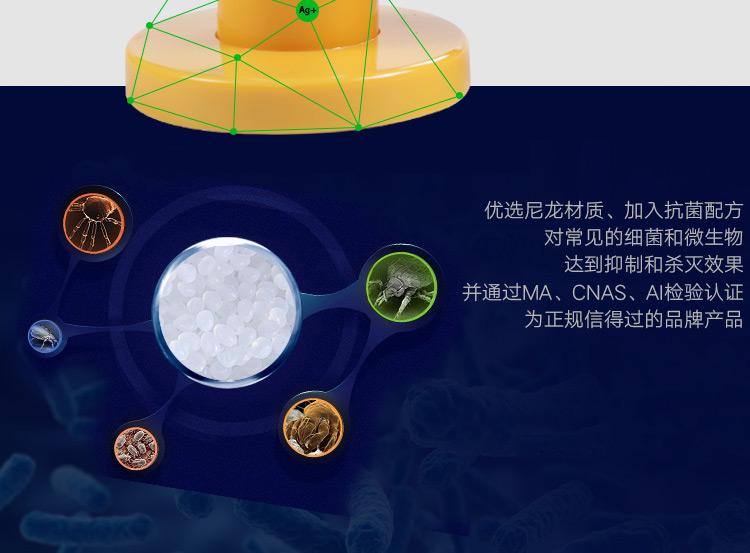 Ag+

优选尼龙材质、加入抗菌配方
对常见的细菌和微生物
达到抑制和杀灭效果
并通过MA、CNAS、AI检验认证
为正规信得过的品牌产品